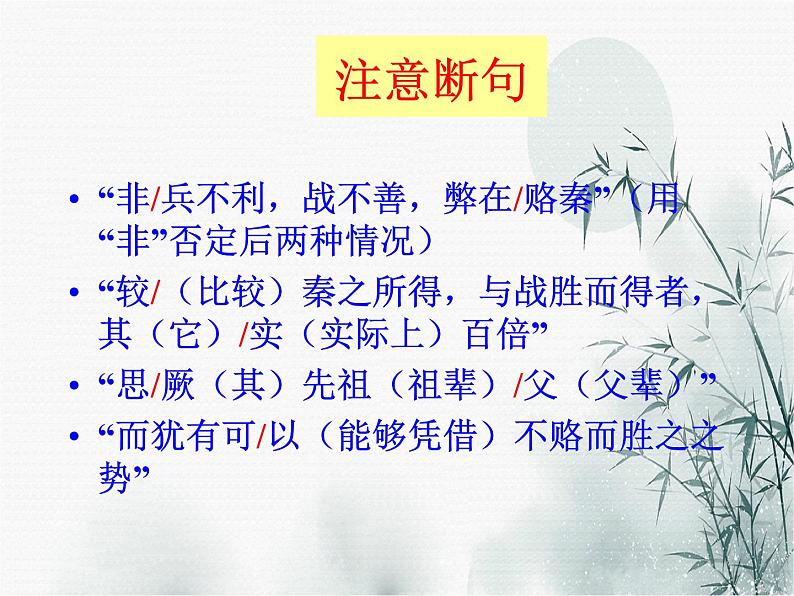 注意断句

• “非/兵不利，战不善，弊在/赂秦”（用“非”否定后两种情况）
• “较/（比较）秦之所得，与战胜而得者，其（它）/实（实际上）百倍”
• “思/厥（其）先祖（祖辈）/父（父辈）”
• “而犹有可/以（能够凭借）不赂而胜之之势”